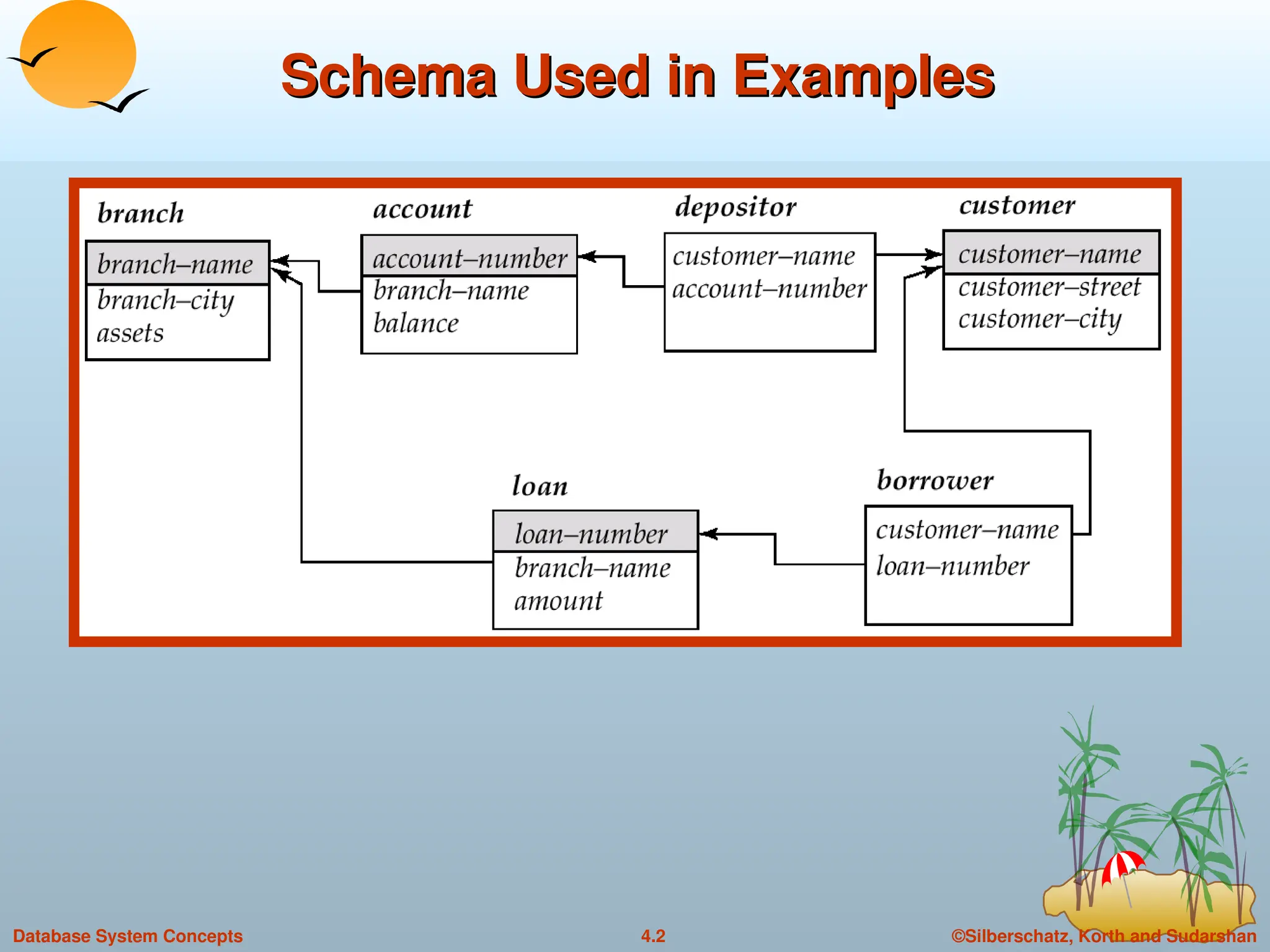 Schema Used in Examples

branch
branch–name
branch–city
assets

account
account–number
branch–name
balance

depositor
customer–name
account–number

customer
customer–name
customer–street
customer–city

loan
loan–number
branch–name
amount

borrower
customer–name
loan–number

Database System Concepts

4.2

©Silberschatz, Korth and Sudarshan